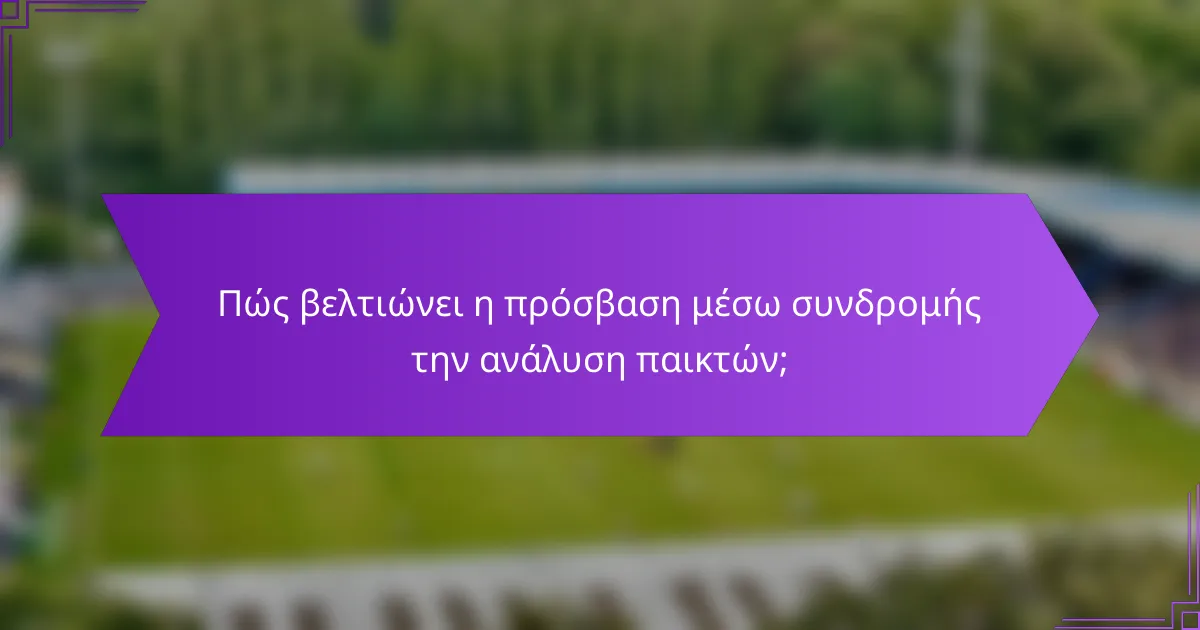 Πώς βελτιώνει η πρόσβαση μέσω συνδρομής την ανάλυση παικτών;